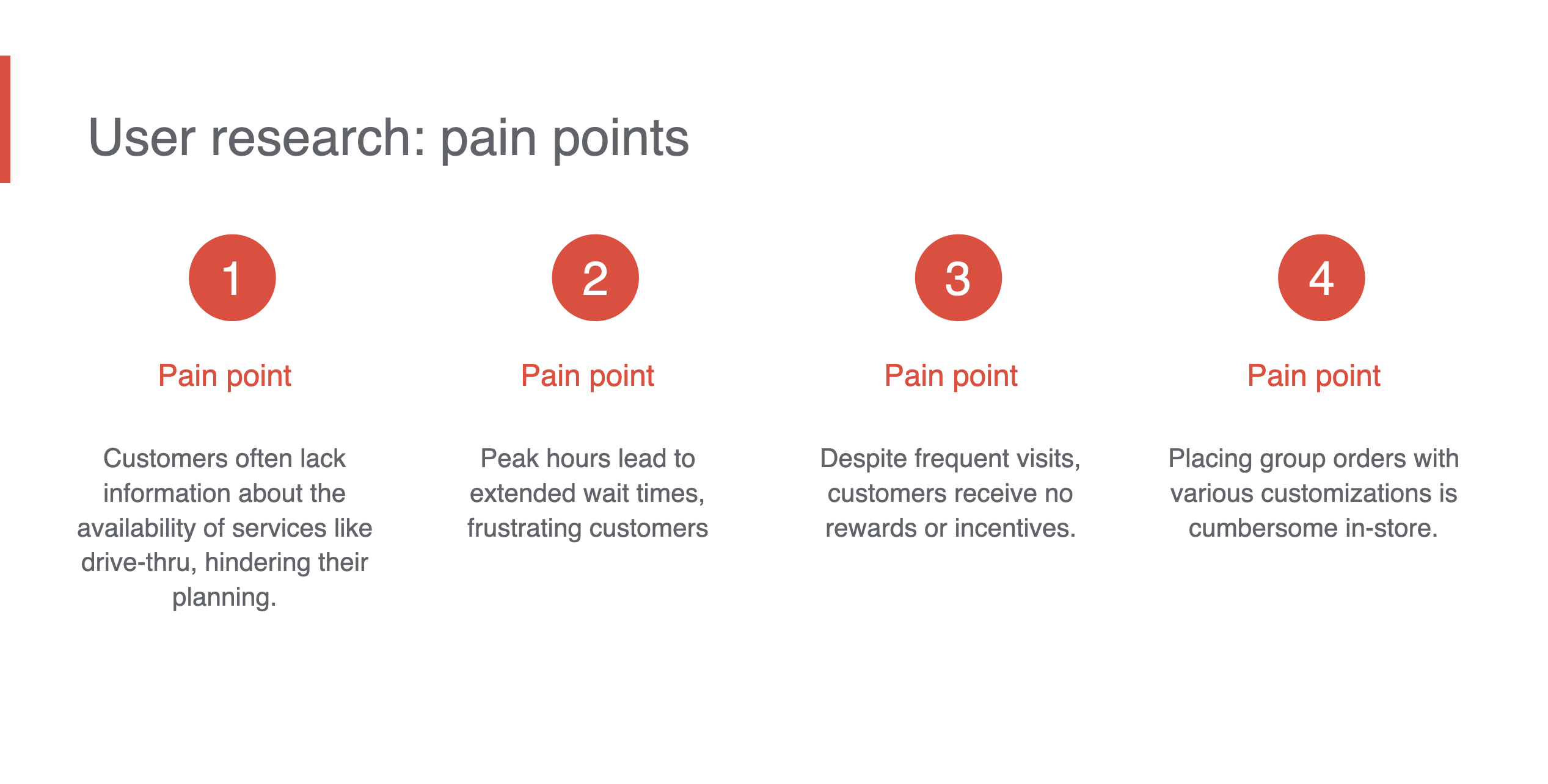 User research: pain points

1

Pain point

Customers often lack information about the availability of services like drive-thru, hindering their planning.

2

Pain point

Peak hours lead to extended wait times, frustrating customers

3

Pain point

Despite frequent visits, customers receive no rewards or incentives.

4

Pain point

Placing group orders with various customizations is cumbersome in-store.